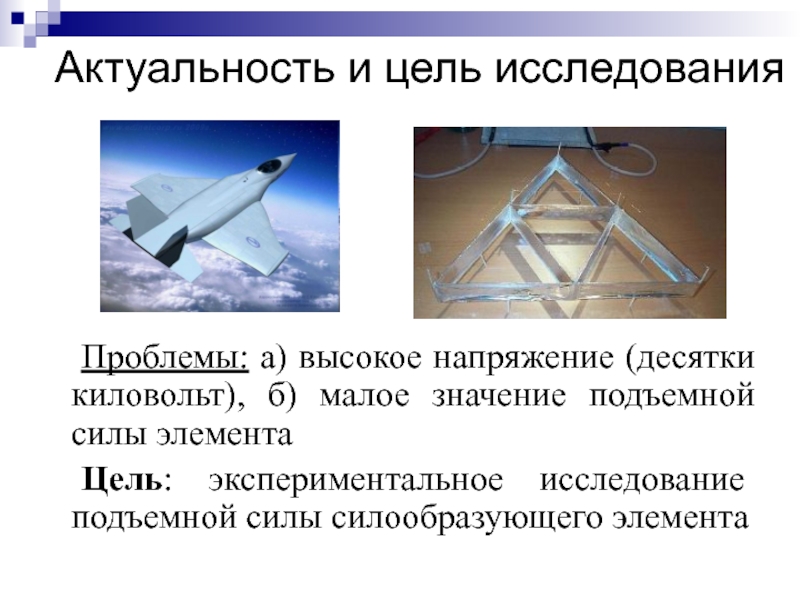 Актуальность и цель исследования

Проблемы: а) высокое напряжение (десятки киловольт), б) малое значение подъемной силы элемента

Цель: экспериментальное исследование подъемной силы силообразующего элемента